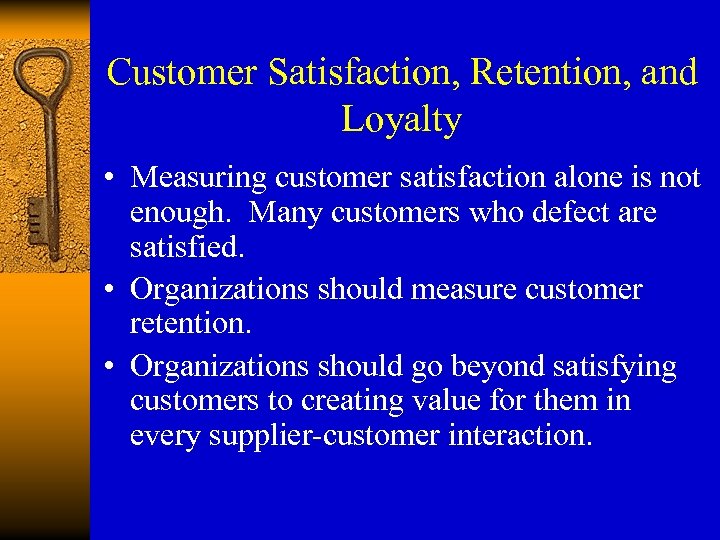 Customer Satisfaction, Retention, and Loyalty

• Measuring customer satisfaction alone is not enough. Many customers who defect are satisfied.
• Organizations should measure customer retention.
• Organizations should go beyond satisfying customers to creating value for them in every supplier-customer interaction.